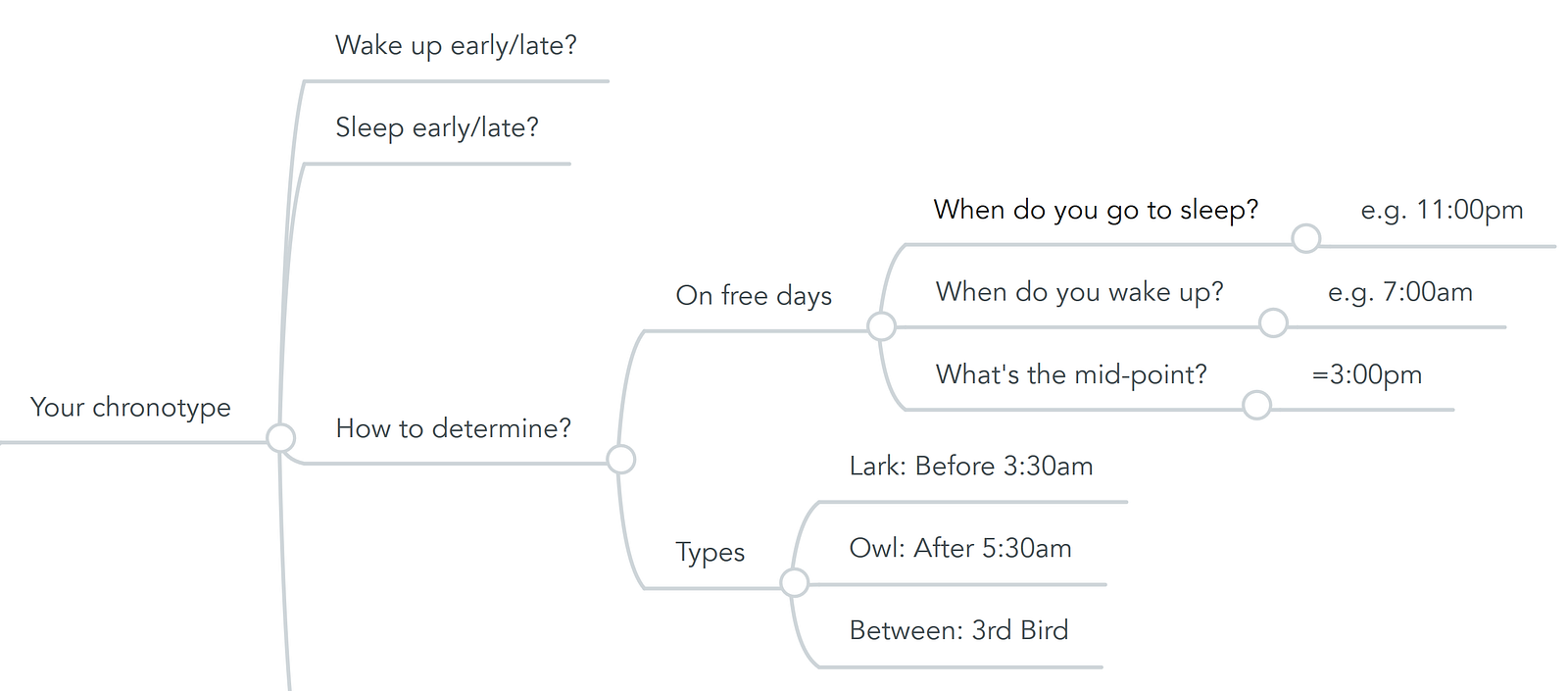 Your chronotype

Wake up early/late?

Sleep early/late?

How to determine?

On free days

When do you go to sleep?

e.g. 11:00pm

When do you wake up?

e.g. 7:00am

What's the mid-point?

=3:00pm

Types

Lark: Before 3:30am

Owl: After 5:30am

Between: 3rd Bird